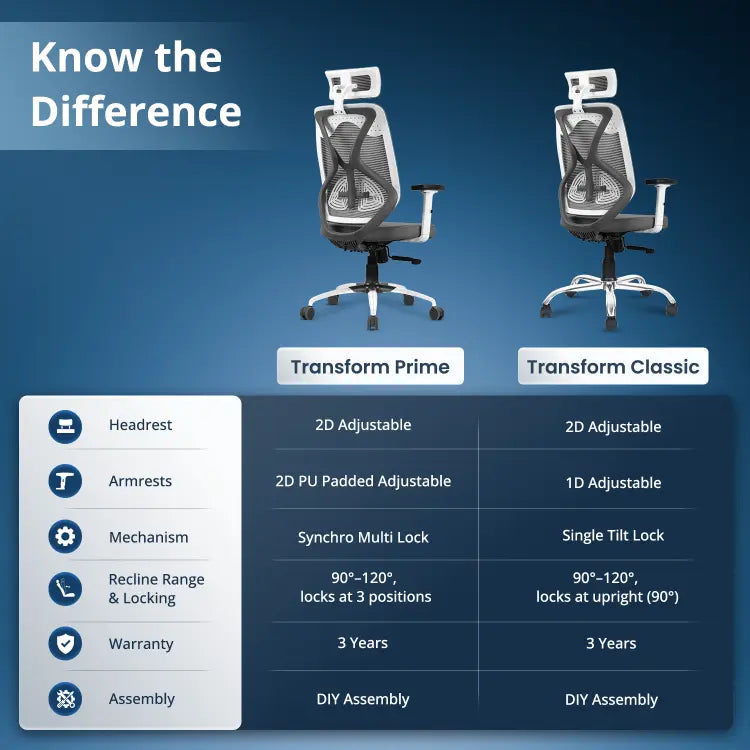 Know the Difference

| | Transform Prime | Transform Classic |
|---|---|---|
| Headrest | 2D Adjustable | 2D Adjustable |
| Armrests | 2D PU Padded Adjustable | 1D Adjustable |
| Mechanism | Synchro Multi Lock | Single Tilt Lock |
| Recline Range & Locking | 90°–120°, locks at 3 positions | 90°–120°, locks at upright (90°) |
| Warranty | 3 Years | 3 Years |
| Assembly | DIY Assembly | DIY Assembly |